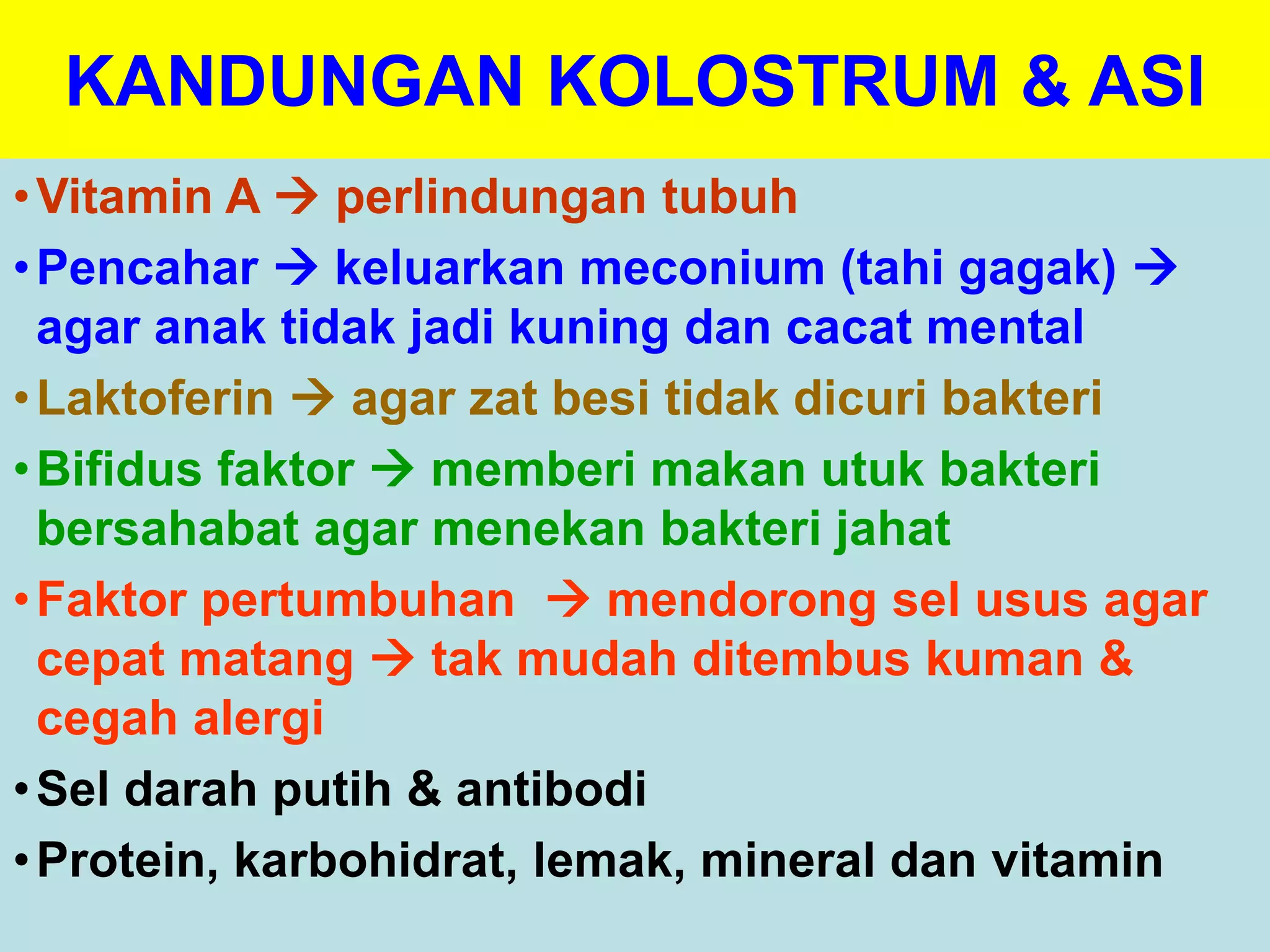 KANDUNGAN KOLOSTRUM & ASI

• Vitamin A → perlindungan tubuh
• Pencahar → keluarkan meconium (tahi gagak) → agar anak tidak jadi kuning dan cacat mental
• Laktoferin → agar zat besi tidak dicuri bakteri
• Bifidus faktor → memberi makan utuk bakteri bersahabat agar menekan bakteri jahat
• Faktor pertumbuhan → mendorong sel usus agar cepat matang → tak mudah ditembus kuman & cegah alergi
• Sel darah putih & antibodi
• Protein, karbohidrat, lemak, mineral dan vitamin